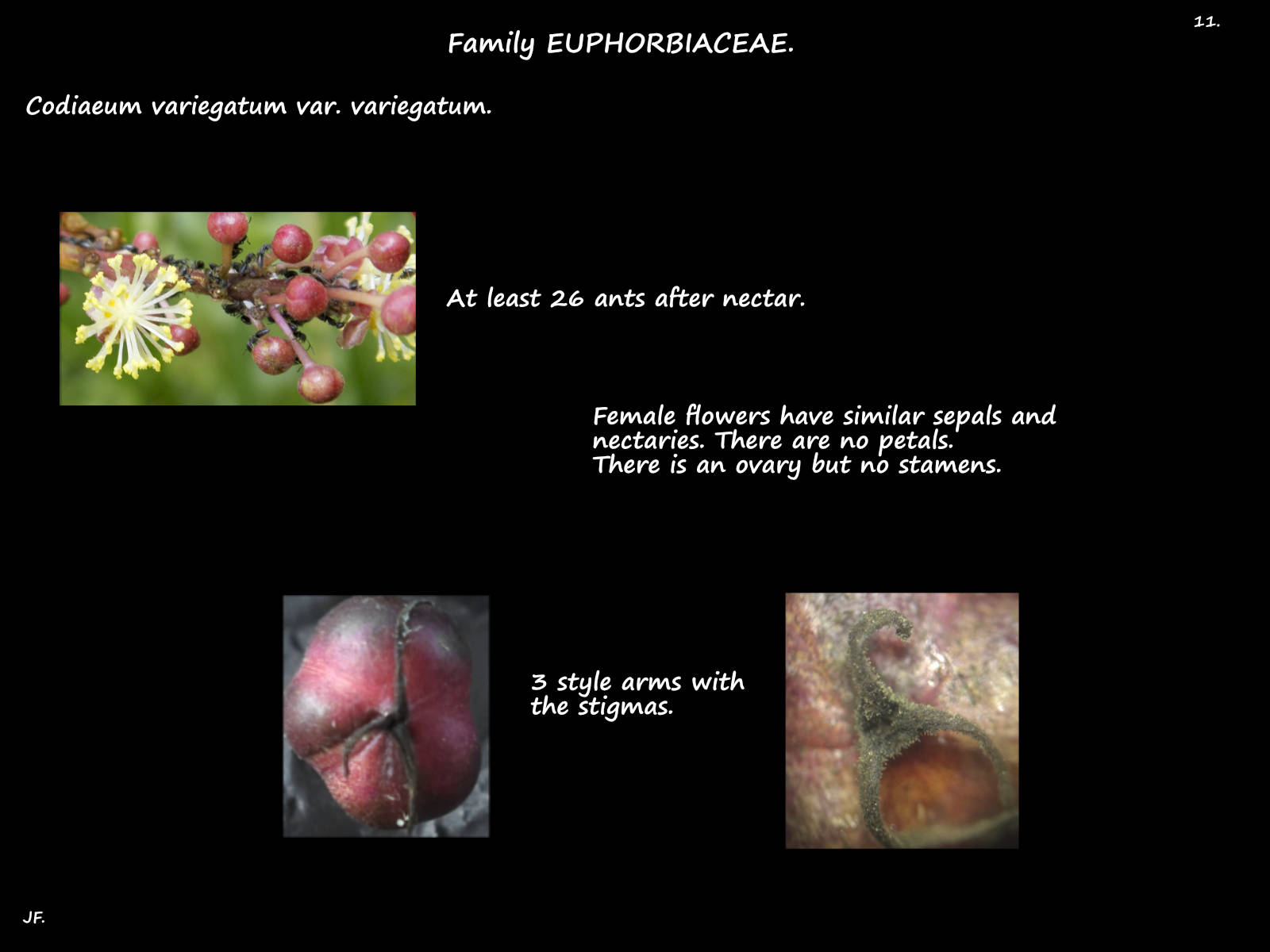 11.

Family EUPHORBIACEAE.

Codiaeum variegatum var. variegatum.

At least 26 ants after nectar.

Female flowers have similar sepals and nectaries. There are no petals. There is an ovary but no stamens.

3 style arms with the stigmas.

JF.